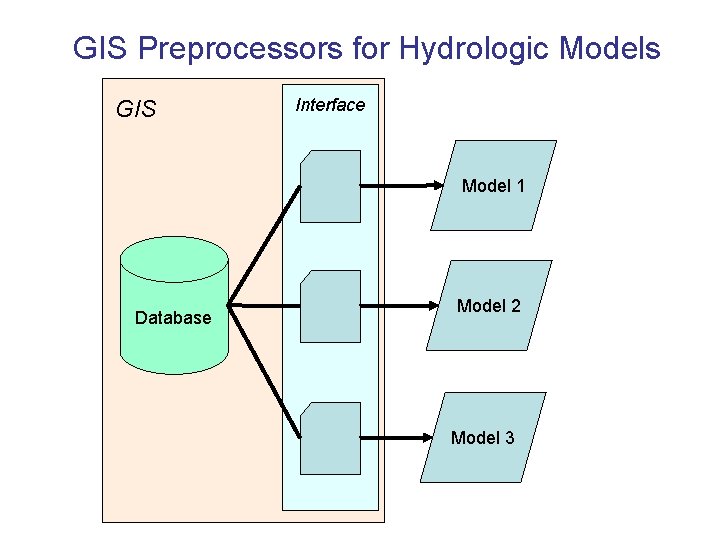 GIS Preprocessors for Hydrologic Models

GIS

Interface

Database

Model 1

Model 2

Model 3